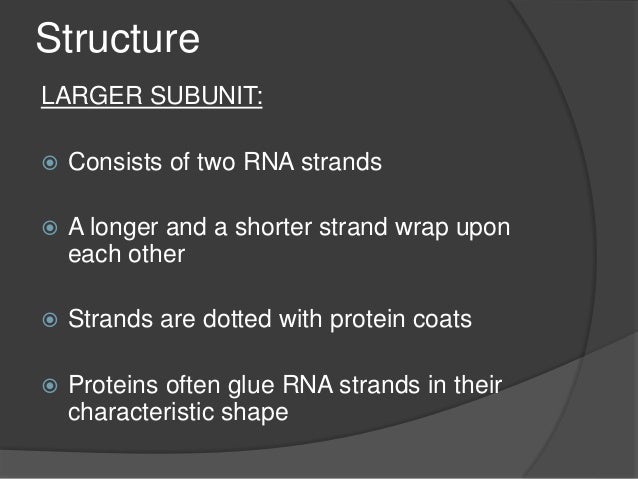 Structure

LARGER SUBUNIT:

Consists of two RNA strands

A longer and a shorter strand wrap upon each other

Strands are dotted with protein coats

Proteins often glue RNA strands in their characteristic shape